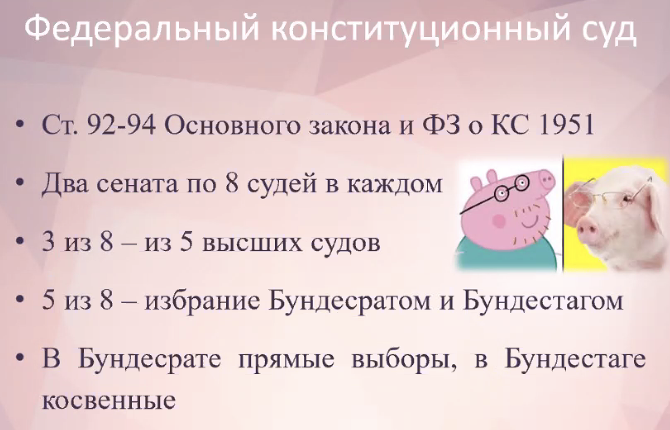 Федеральный конституционный суд

• Ст. 92-94 Основного закона и ФЗ о КС 1951

• Два сената по 8 судей в каждом

• 3 из 8 – из 5 высших судов

• 5 из 8 – избрание Бундесратом и Бундестагом

• В Бундесрате прямые выборы, в Бундестаге косвенные